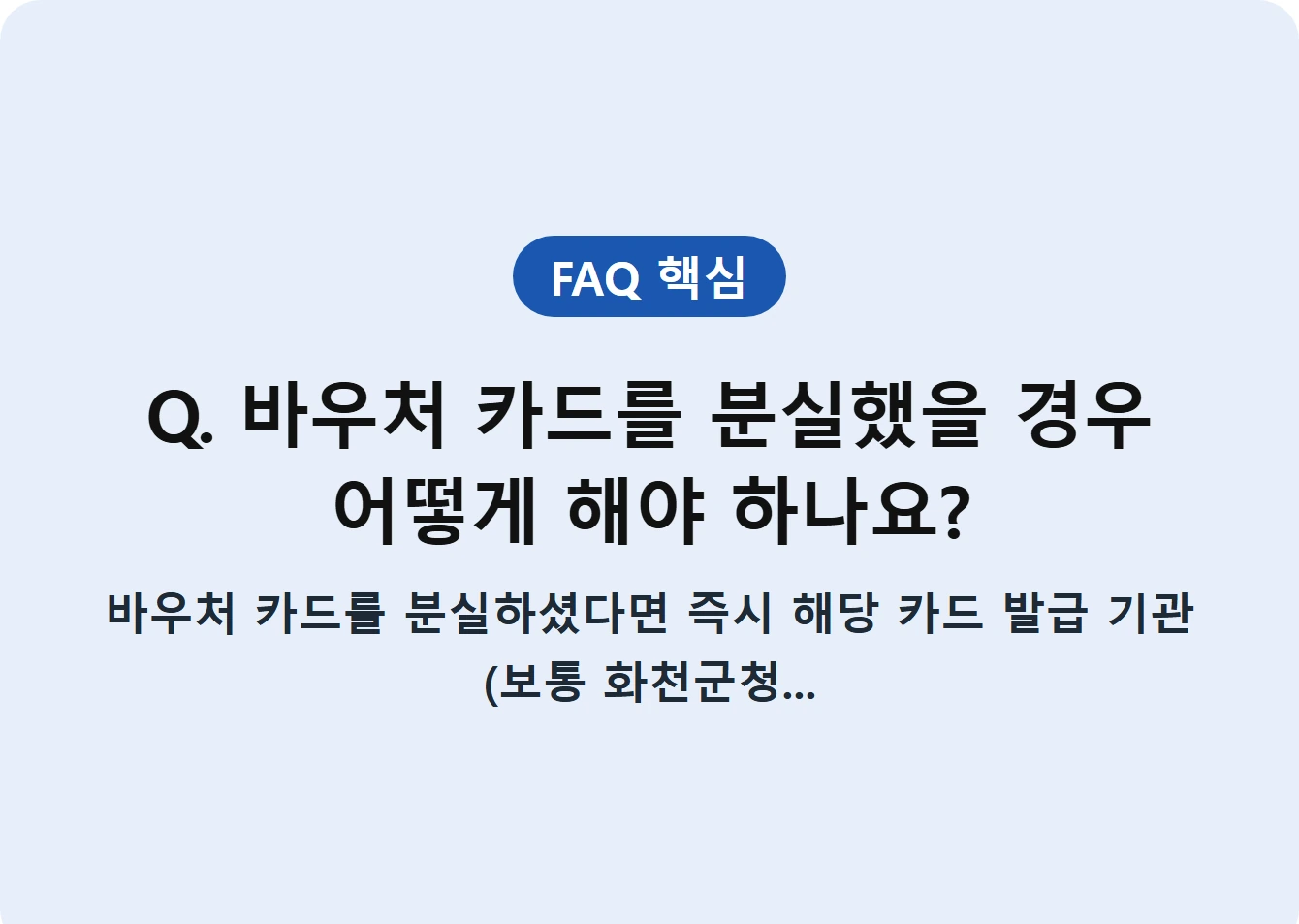 FAQ 핵심

Q. 바우처 카드를 분실했을 경우 어떻게 해야 하나요?

바우처 카드를 분실하셨다면 즉시 해당 카드 발급 기관 (보통 화천군청...